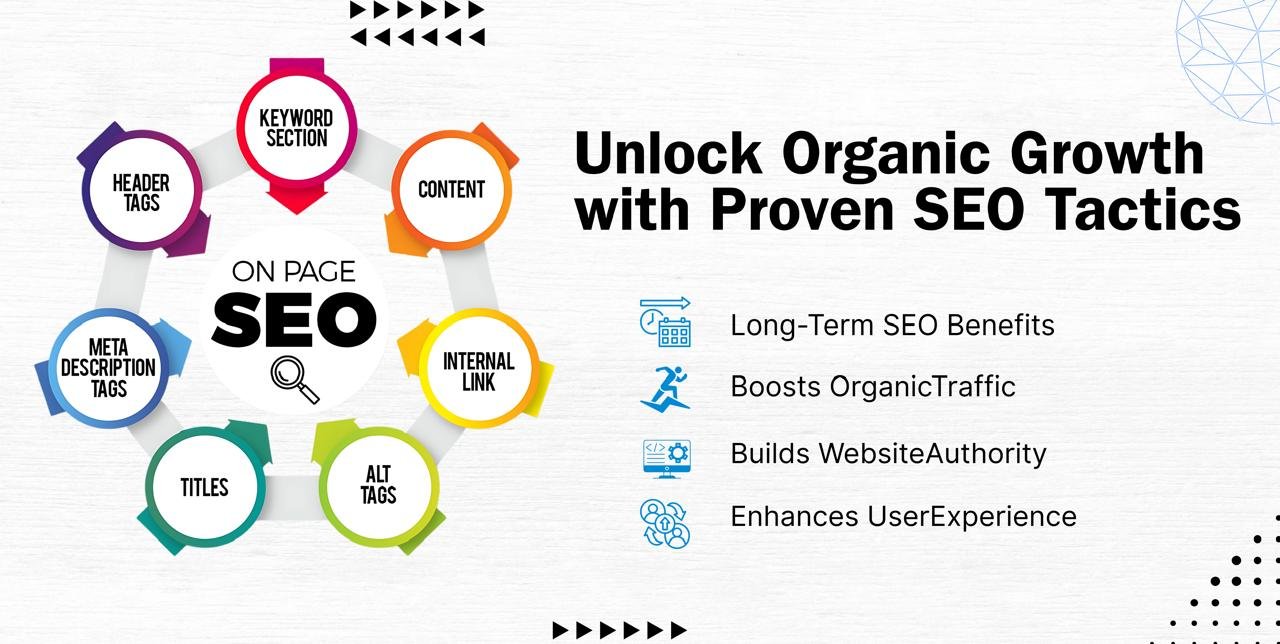 KEYWORD SECTION

CONTENT

INTERNAL LINK

ALT TAGS

TITLES

META DESCRIPTION TAGS

HEADER TAGS

ON PAGE
SEO

Unlock Organic Growth with Proven SEO Tactics

Long-Term SEO Benefits

Boosts OrganicTraffic

Builds WebsiteAuthority

Enhances UserExperience